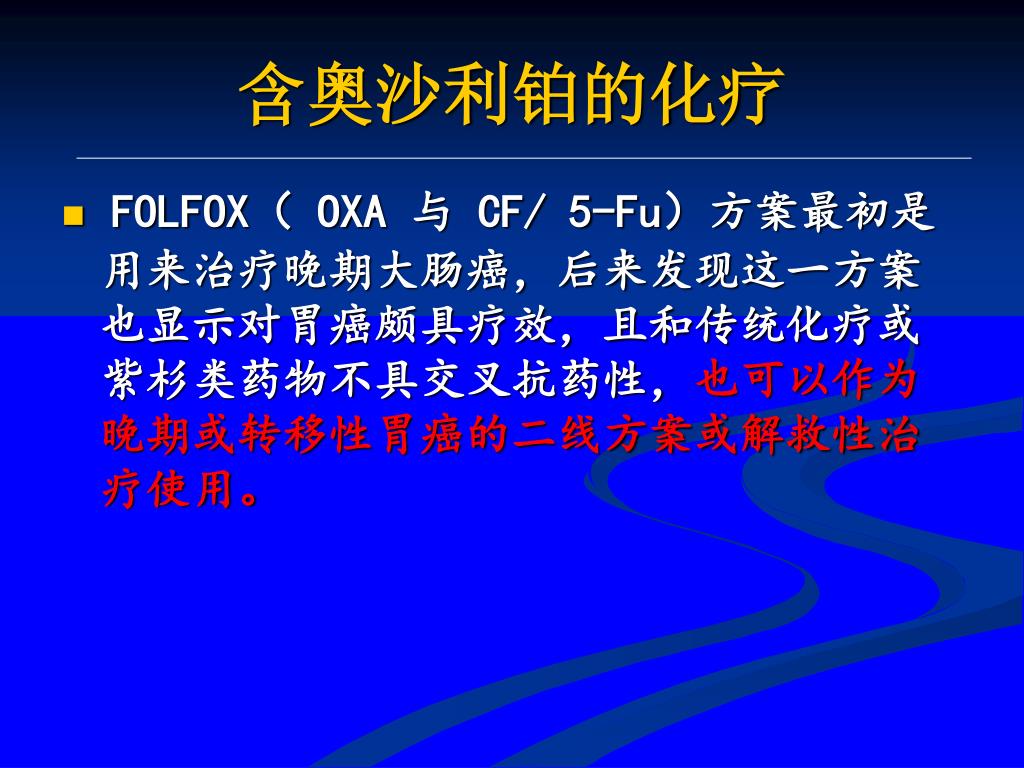 含奥沙利铂的化疗

■ FOLFOX（ OXA 与 CF/ 5-Fu）方案最初是用来治疗晚期大肠癌，后来发现这一方案也显示对胃癌颇具疗效，且和传统化疗或紫杉类药物不具交叉抗药性，也可以作为晚期或转移性胃癌的二线方案或解救性治疗使用。